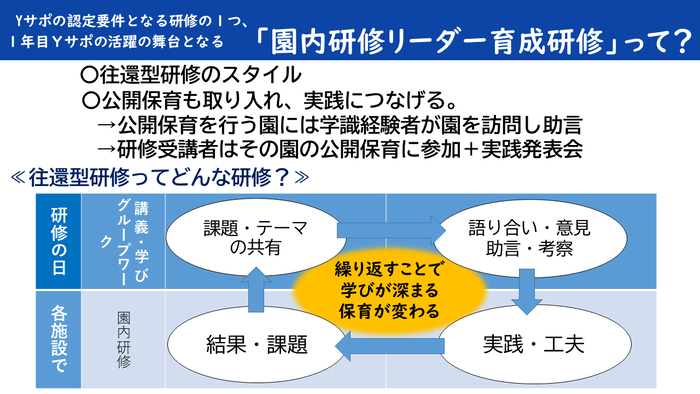 Yサポの認定要件となる研修の１つ、
１年目Yサポの活躍の舞台となる

「園内研修リーダー育成研修」って？

〇往還型研修のスタイル
〇公開保育も取り入れ、実践につなげる。
→公開保育を行う園には学識経験者が園を訪問し助言
→研修受講者はその園の公開保育に参加＋実践発表会

≪往還型研修ってどんな研修？≫

研修の日

講義・学び
グループワーク

課題・テーマの共有

語り合い・意見
助言・考察

繰り返すことで
学びが深まる
保育が変わる

各施設で

園内研修

結果・課題

実践・工夫